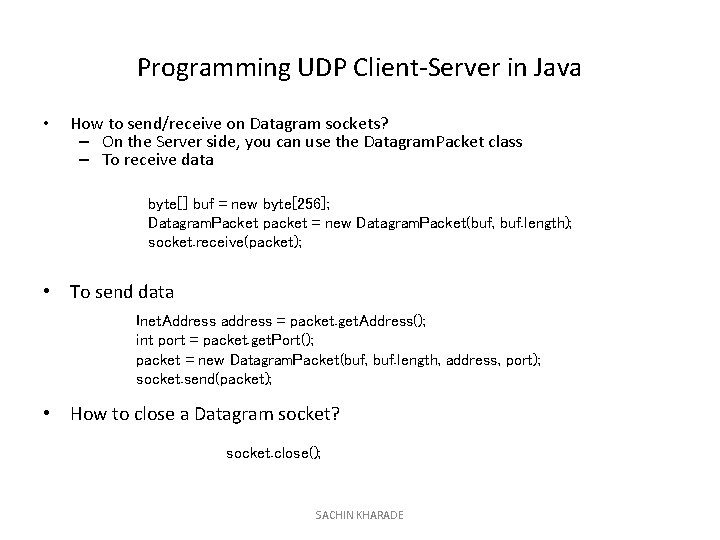 Programming UDP Client-Server in Java

• How to send/receive on Datagram sockets?
– On the Server side, you can use the DatagramPacket class
– To receive data

byte[] buf = new byte[256];
DatagramPacket packet = new DatagramPacket(buf, buf.length);
socket.receive(packet);

• To send data

InetAddress address = packet.getAddress();
int port = packet.getPort();
packet = new DatagramPacket(buf, buf.length, address, port);
socket.send(packet);

• How to close a Datagram socket?

socket.close();

SACHIN KHARADE